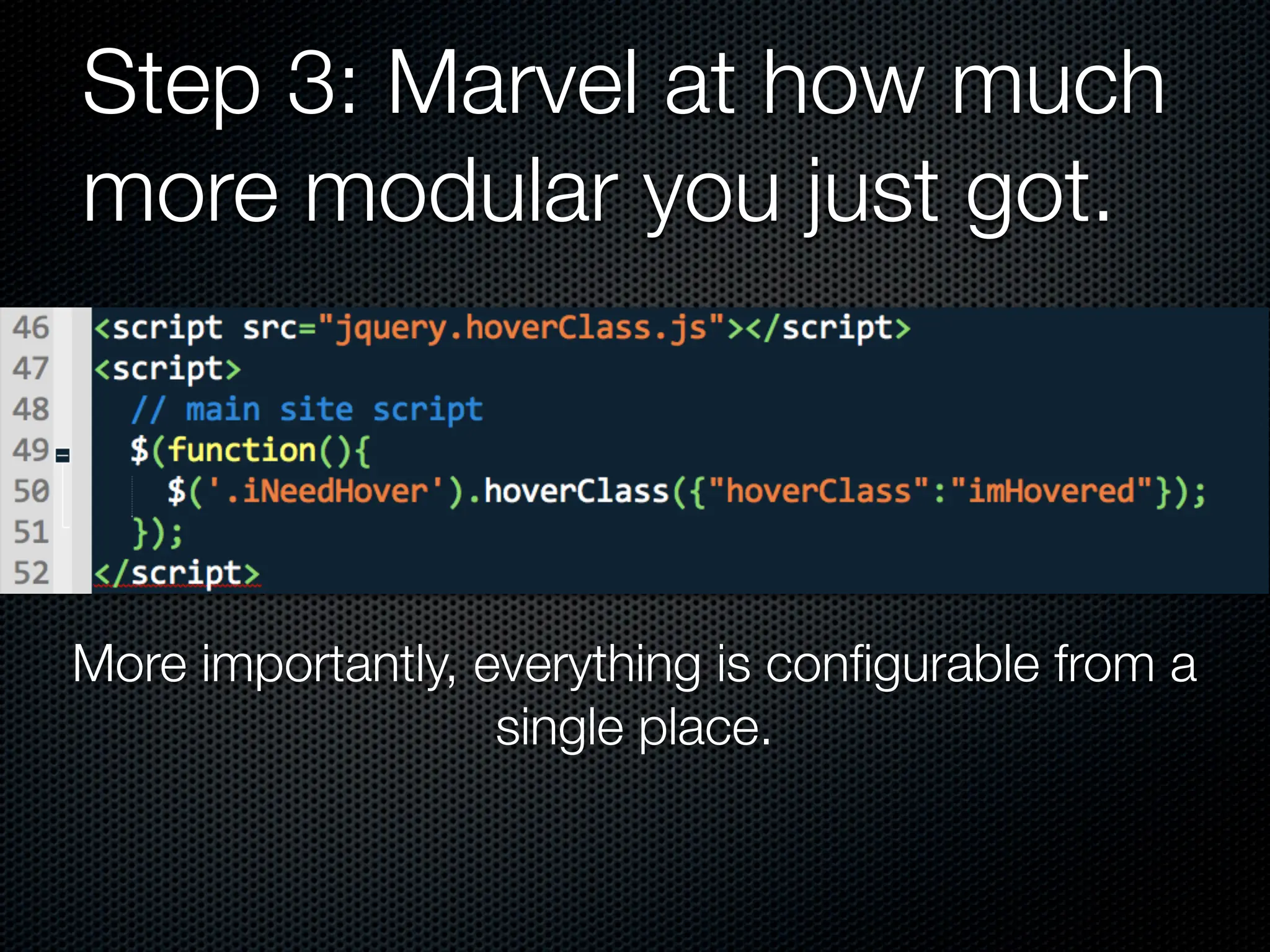 Step 3: Marvel at how much more modular you just got.

46 <script src="jquery.hoverClass.js"></script>
47 <script>
48 // main site script
49 $(function(){
50 $('.iNeedHover').hoverClass({"hoverClass":"imHovered"});
51 });
52 </script>

More importantly, everything is configurable from a single place.